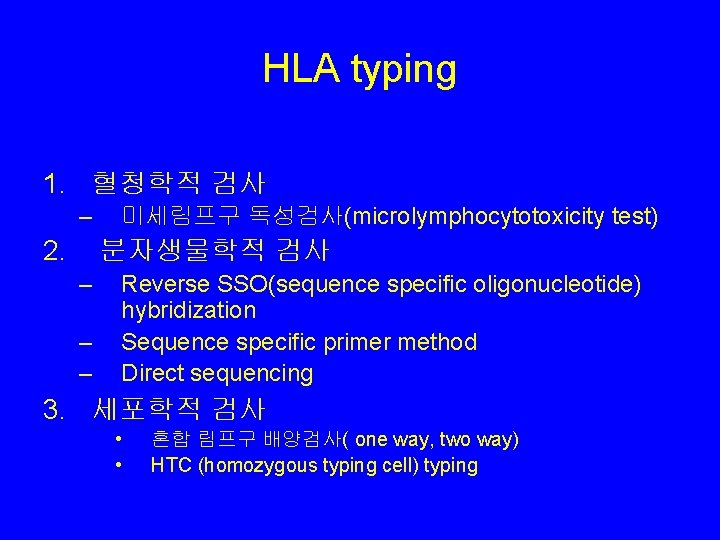 HLA typing

1. 혈청학적 검사
– 미세림프구 독성검사(microlymphocytotoxicity test)

2. 분자생물학적 검사
– Reverse SSO(sequence specific oligonucleotide) hybridization
– Sequence specific primer method
– Direct sequencing

3. 세포학적 검사
• 혼합 림프구 배양검사( one way, two way)
• HTC (homozygous typing cell) typing